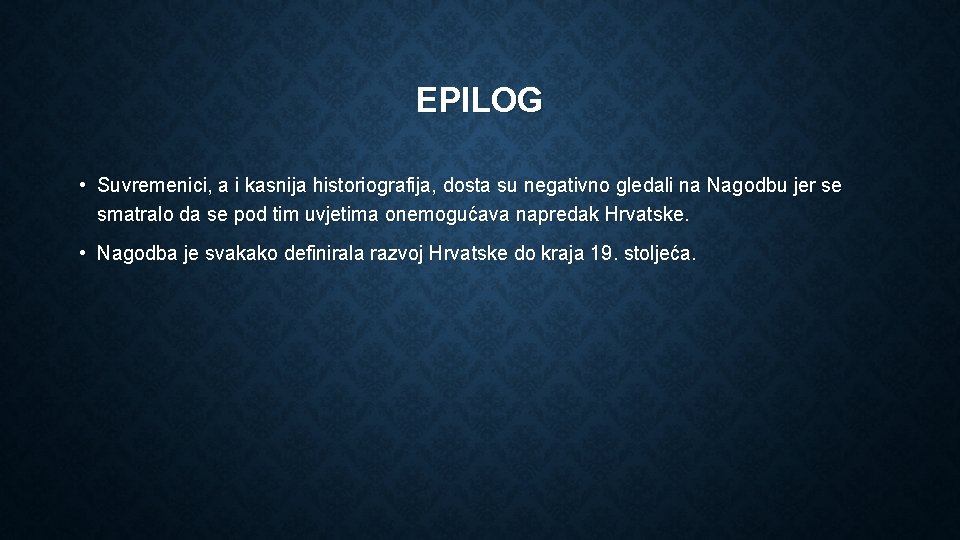 EPILOG

• Suvremenici, a i kasnija historiografija, dosta su negativno gledali na Nagodbu jer se smatralo da se pod tim uvjetima onemogućava napredak Hrvatske.

• Nagodba je svakako definirala razvoj Hrvatske do kraja 19. stoljeća.